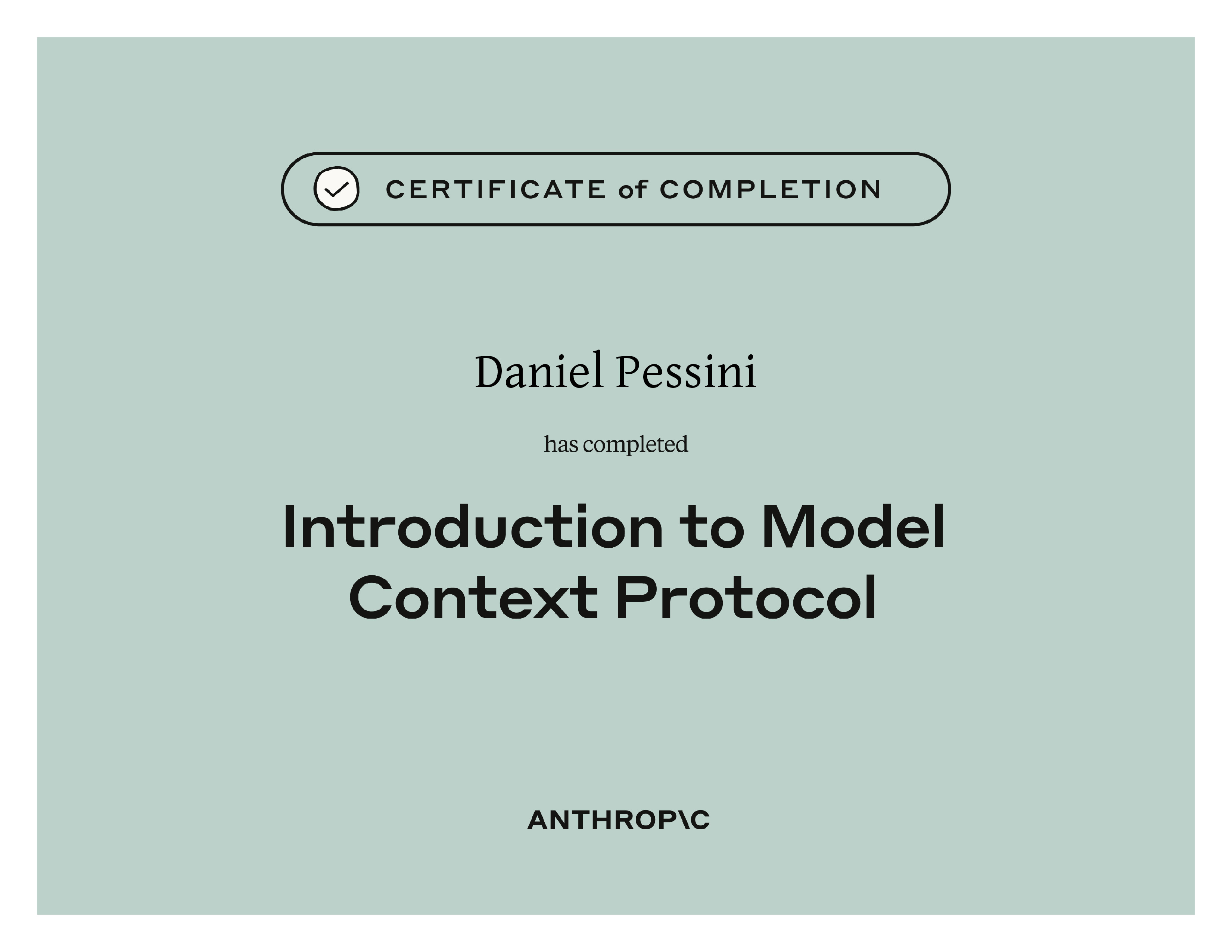 CERTIFICATE of COMPLETION

Daniel Pessini

has completed

Introduction to Model Context Protocol

ANTHROP\C